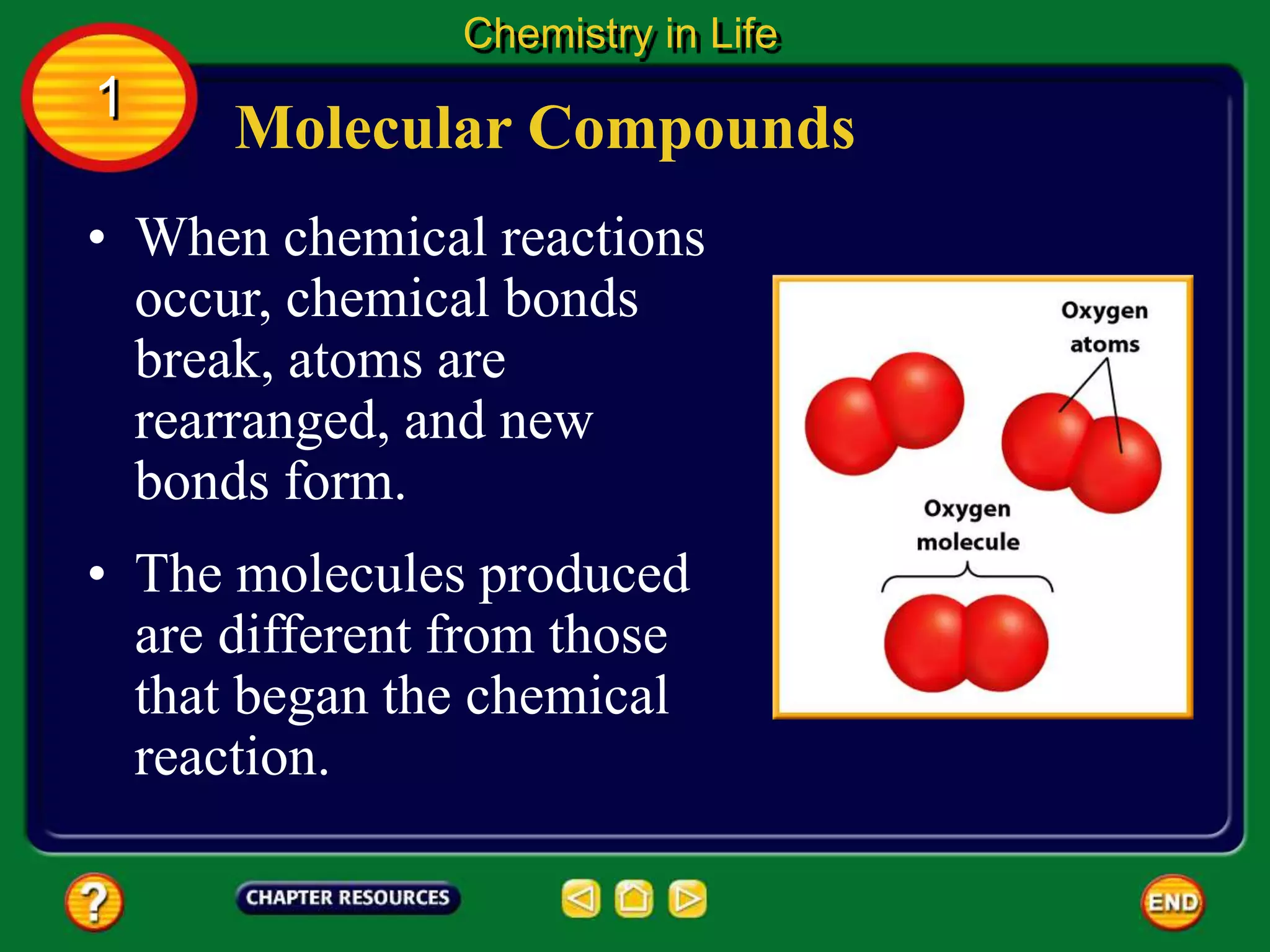 Chemistry in Life

1

Molecular Compounds

• When chemical reactions occur, chemical bonds break, atoms are rearranged, and new bonds form.

• The molecules produced are different from those that began the chemical reaction.

Oxygen atoms

Oxygen molecule

?

CHAPTER RESOURCES

END